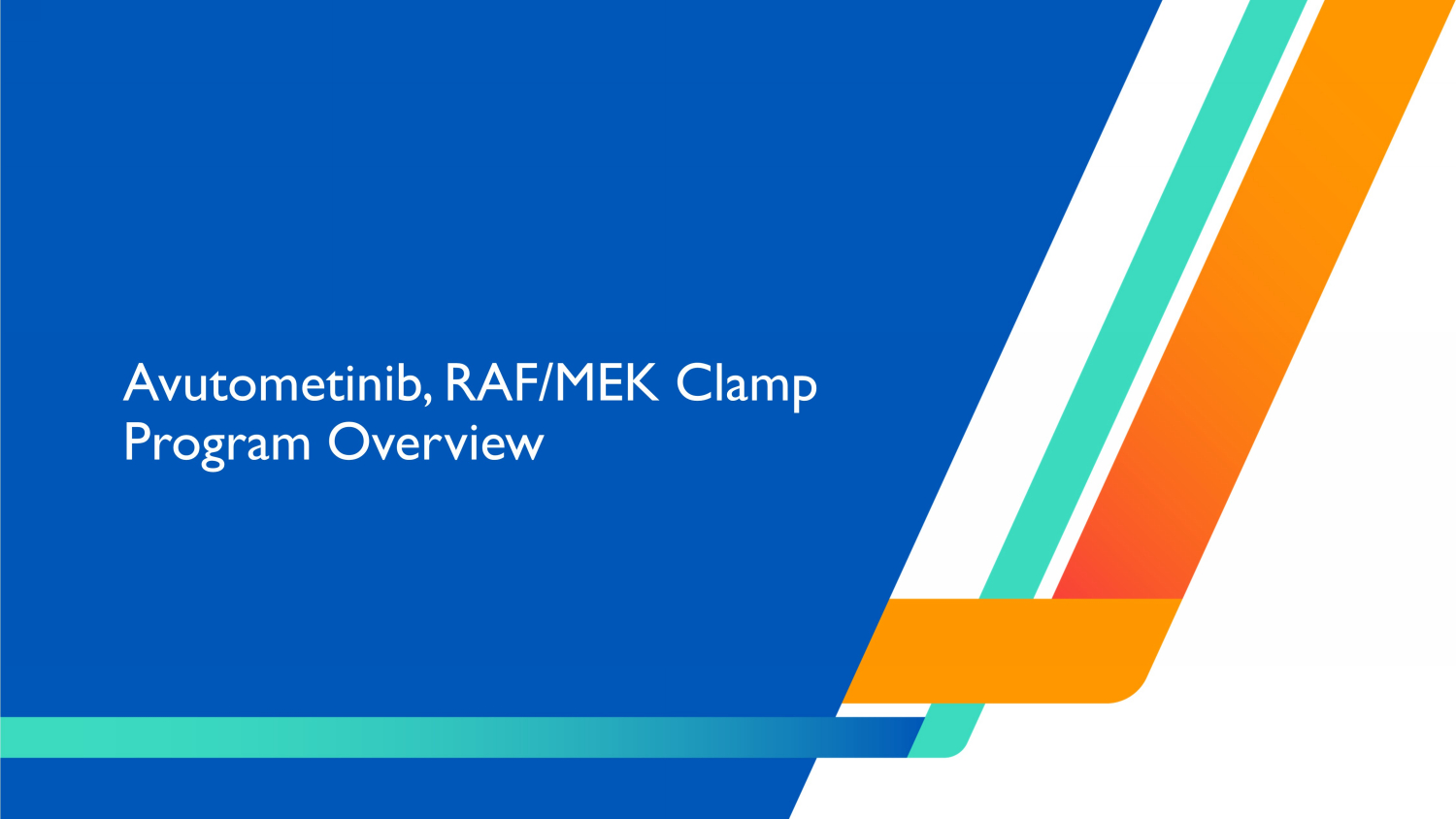 Avutometinib, RAF/MEK Clamp Program Overview